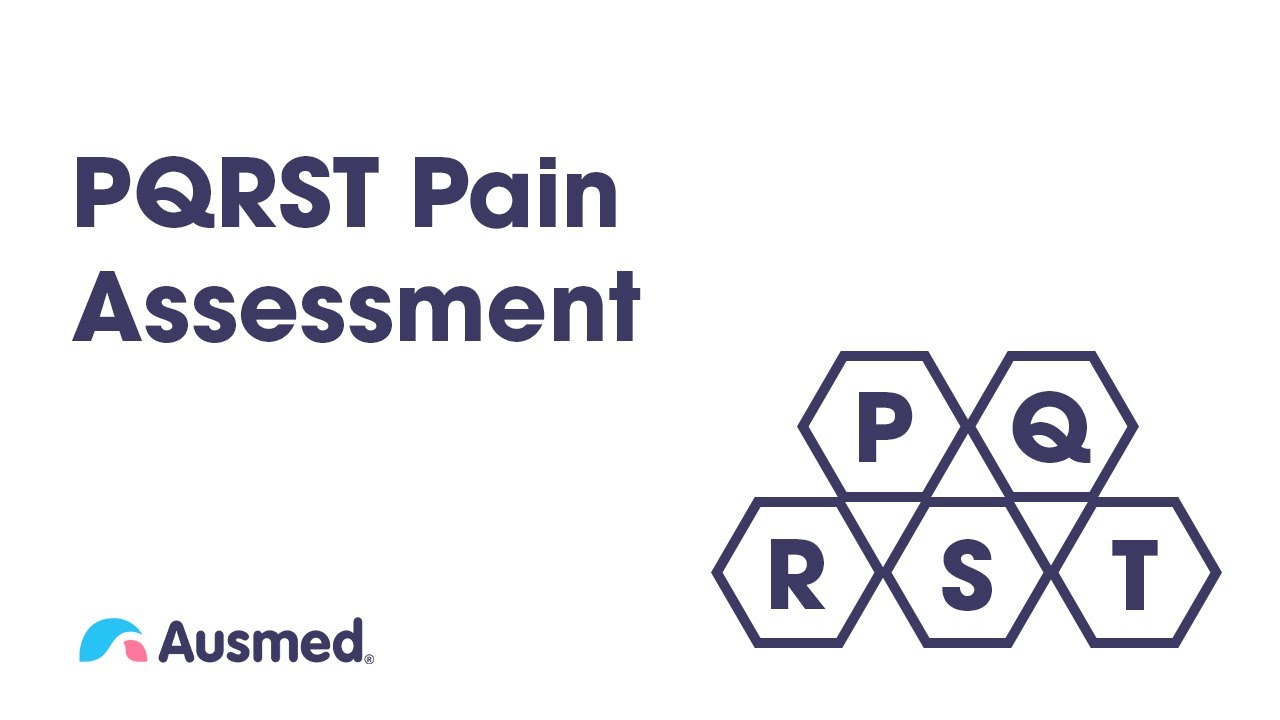 PQRST Pain Assessment

P Q
R S T

Ausmed®